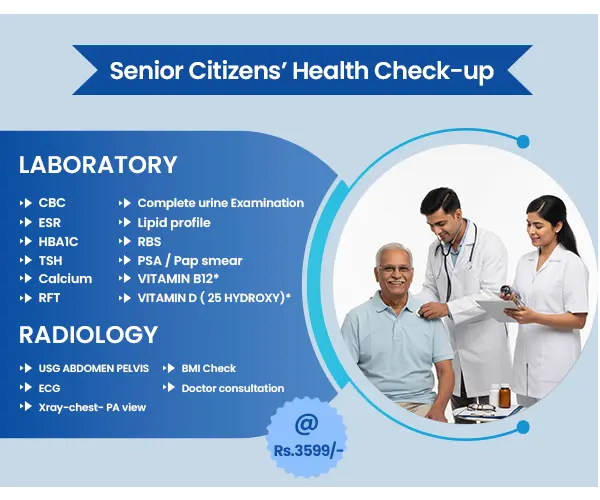 Senior Citizens' Health Check-up

LABORATORY

CBC
ESR
HBA1C
TSH
Calcium
RFT

Complete urine Examination
Lipid profile
RBS
PSA / Pap smear
VITAMIN B12*
VITAMIN D ( 25 HYDROXY)*

RADIOLOGY

USG ABDOMEN PELVIS
ECG
Xray-chest- PA view

BMI Check
Doctor consultation

@
Rs.3599/-